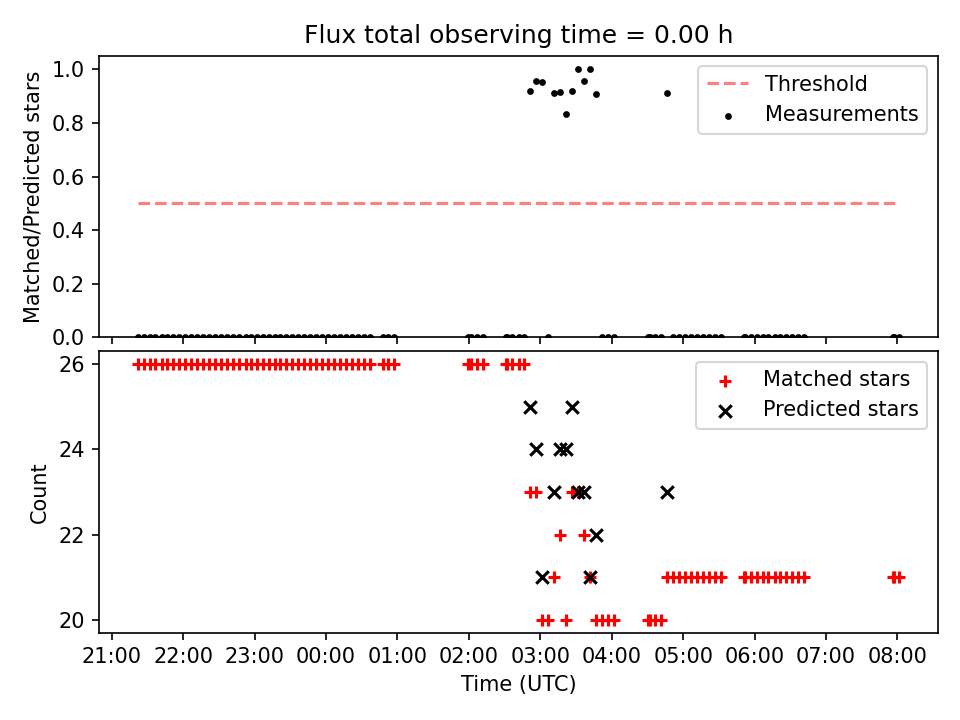 Flux total observing time = 0.00 h

Matched/Predicted stars

1.0
0.8
0.6
0.4
0.2
0.0

Threshold
Measurements

Count

26
24
22
20

Matched stars
Predicted stars

21:00 22:00 23:00 00:00 01:00 02:00 03:00 04:00 05:00 06:00 07:00 08:00

Time (UTC)